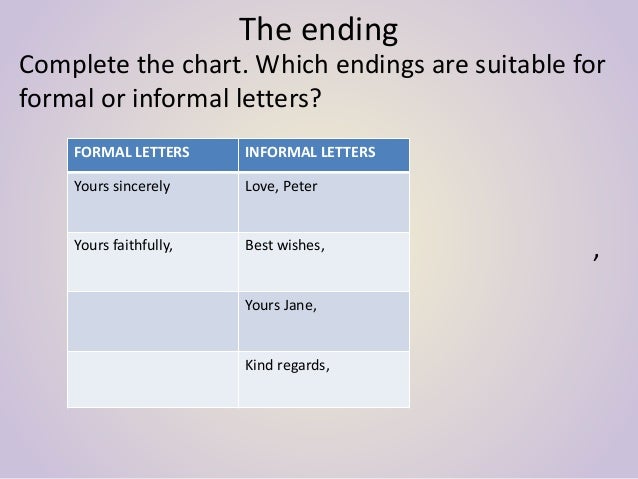 The ending

Complete the chart. Which endings are suitable for formal or informal letters?

| FORMAL LETTERS | INFORMAL LETTERS |
|---|---|
| Yours sincerely | Love, Peter |
| Yours faithfully, | Best wishes, |
| | Yours Jane, |
| | Kind regards, |

,